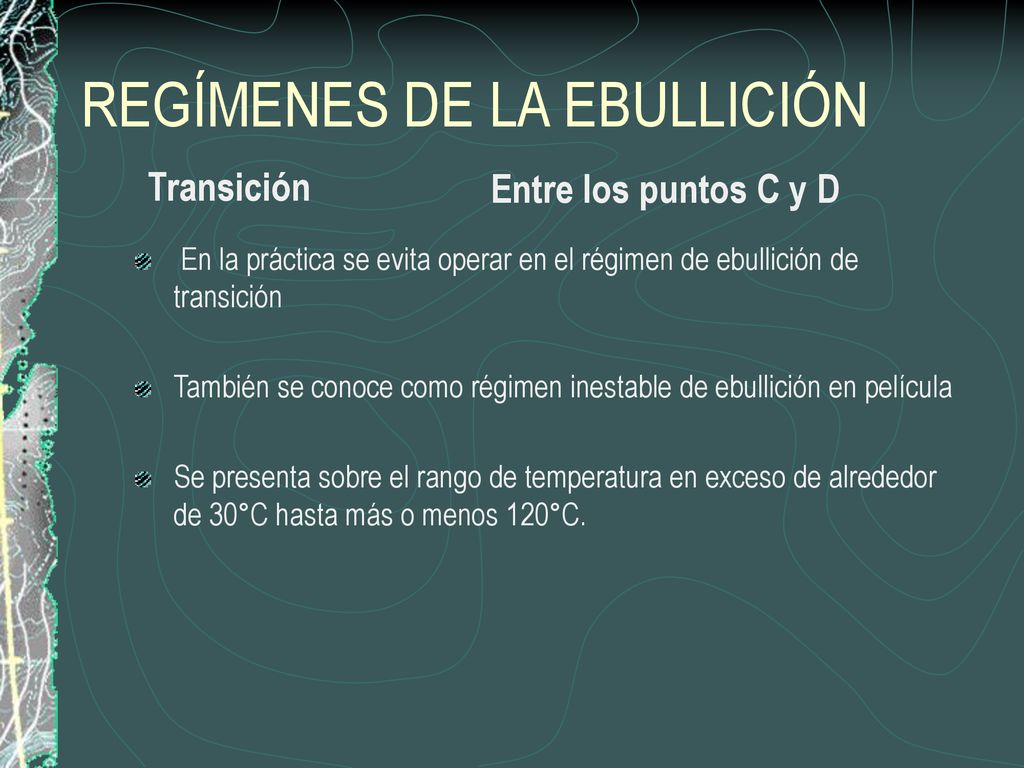 REGÍMENES DE LA EBULLICIÓN

Transición

Entre los puntos C y D

En la práctica se evita operar en el régimen de ebullición de transición

También se conoce como régimen inestable de ebullición en película

Se presenta sobre el rango de temperatura en exceso de alrededor de 30°C hasta más o menos 120°C.